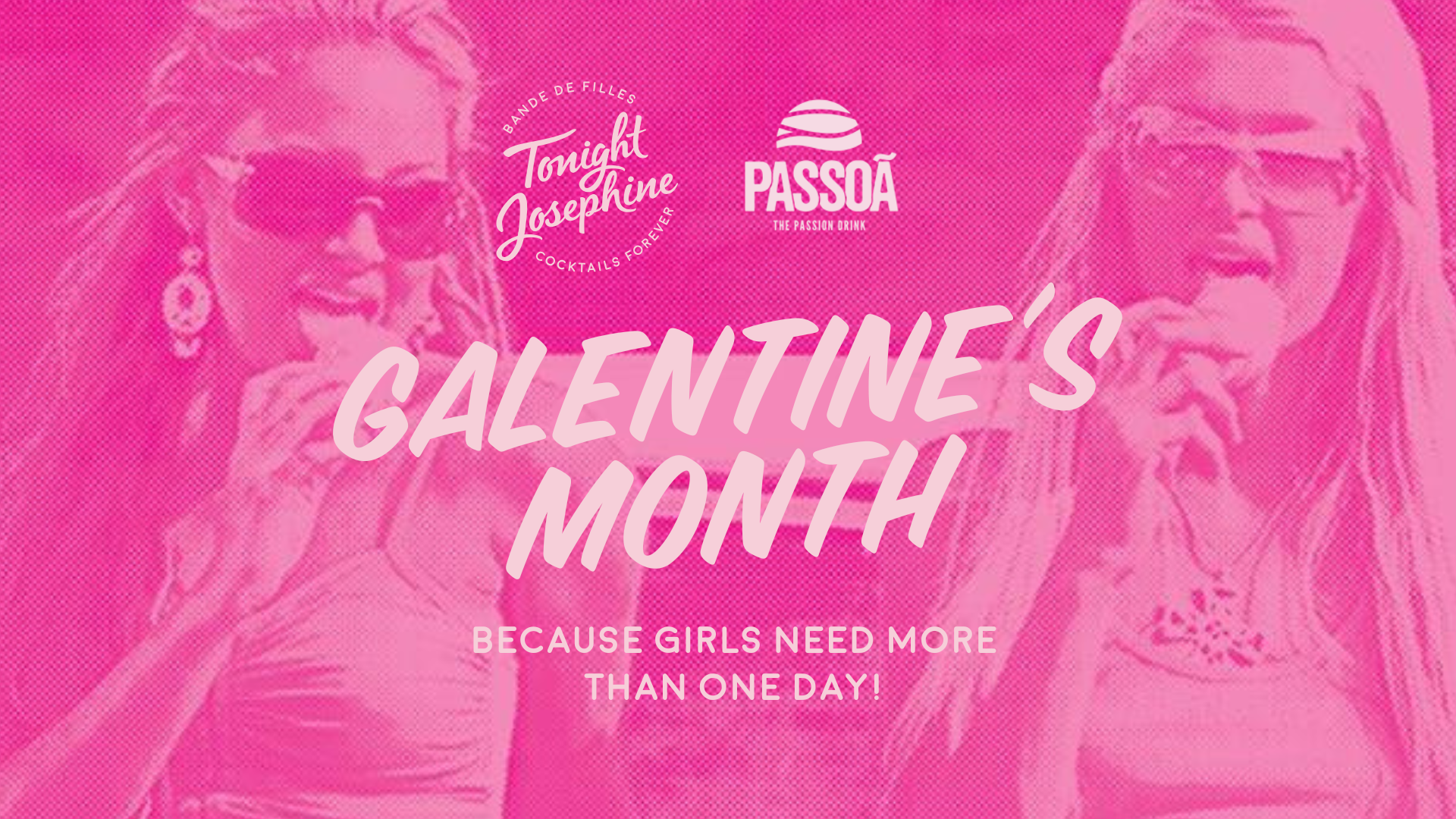 BANDE DE FILLES
Tonight Josephine
COCKTAILS FOREVER

PASSOÃ
THE PASSION DRINK

GALENTINE'S MONTH

BECAUSE GIRLS NEED MORE THAN ONE DAY!